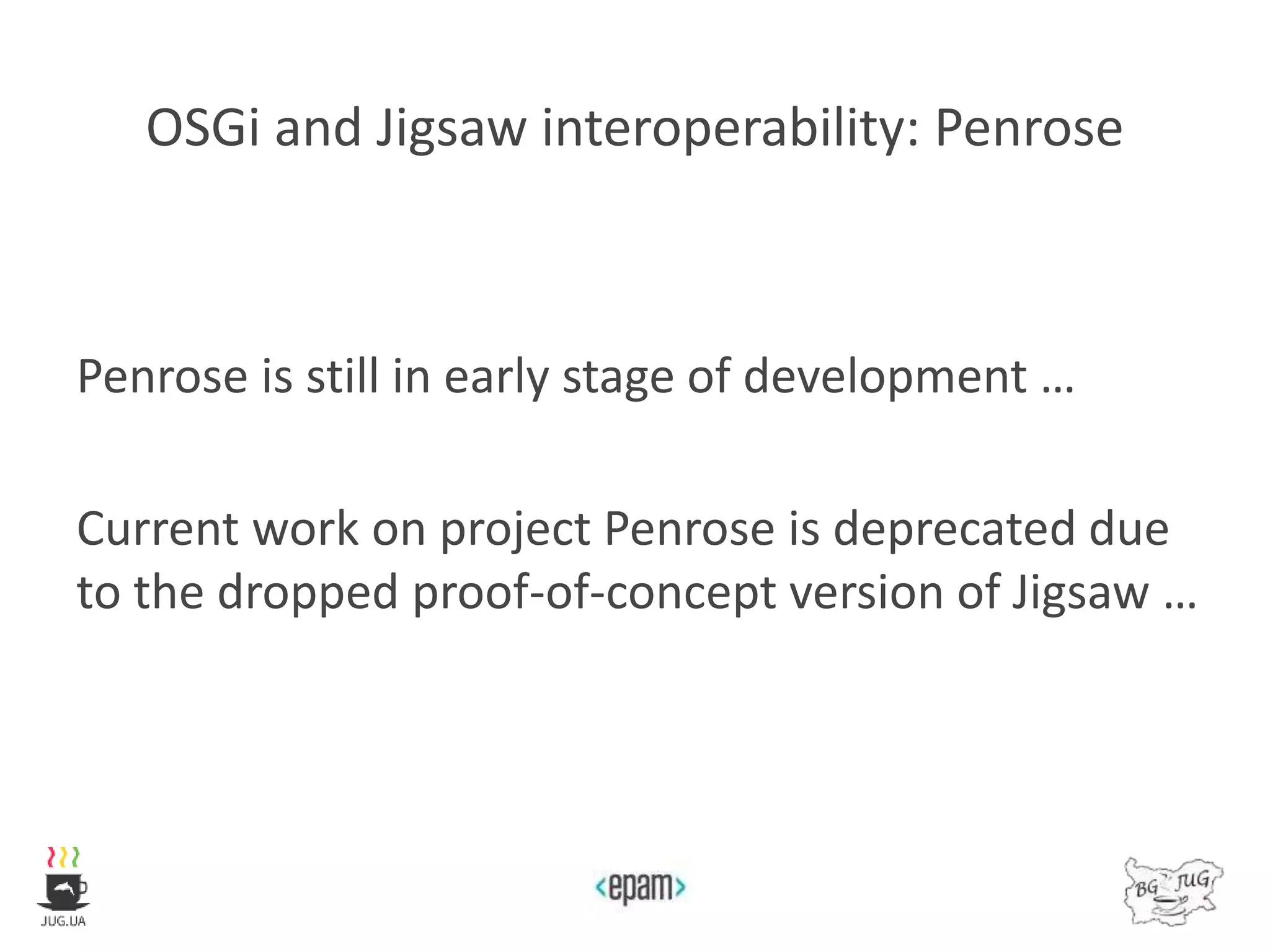 OSGi and Jigsaw interoperability: Penrose

Penrose is still in early stage of development …

Current work on project Penrose is deprecated due to the dropped proof-of-concept version of Jigsaw …

JUG.UA

<epam>

BG JUG